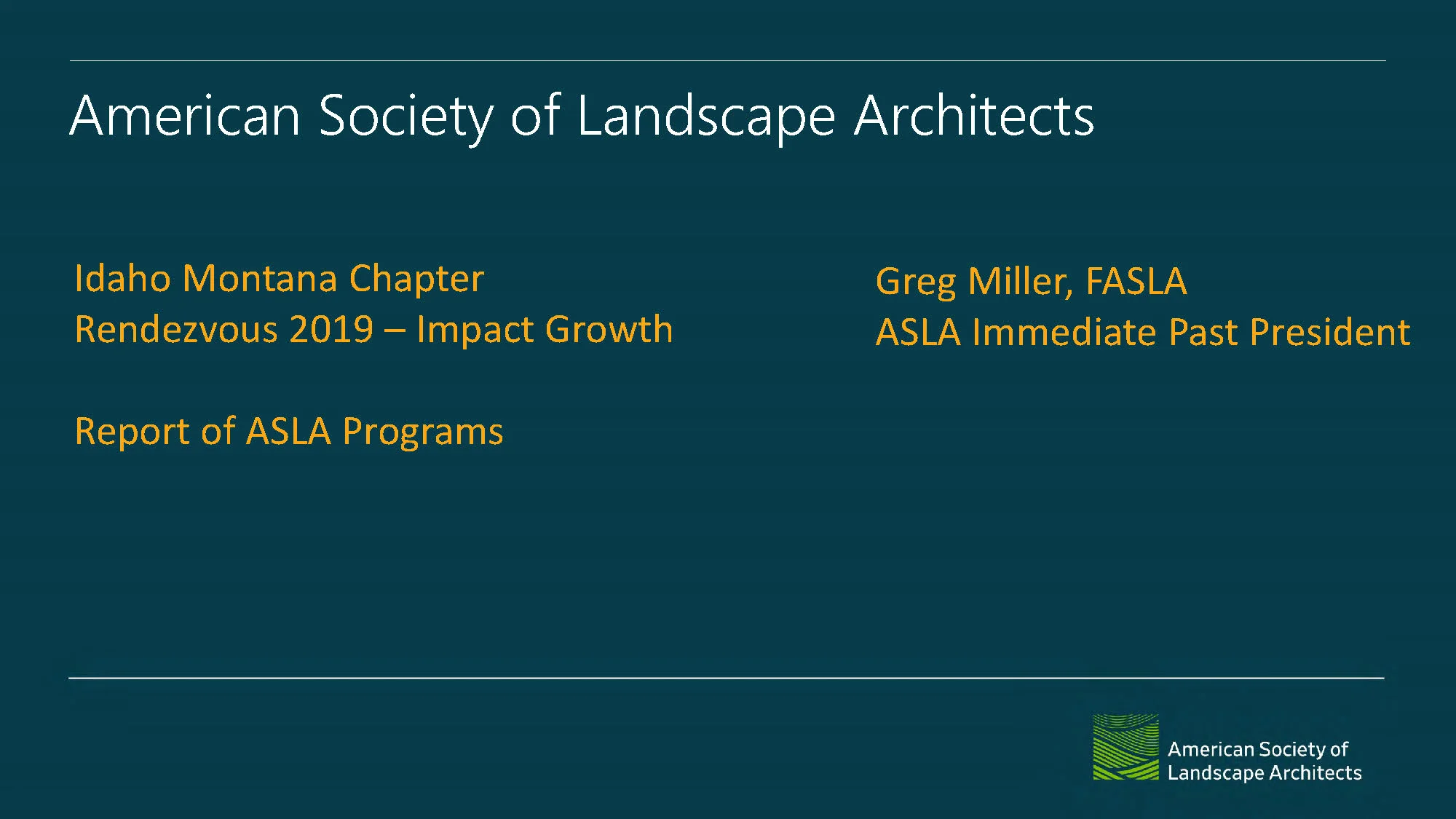 American Society of Landscape Architects

Idaho Montana Chapter
Rendezvous 2019 – Impact Growth

Report of ASLA Programs

Greg Miller, FASLA
ASLA Immediate Past President

American Society of Landscape Architects